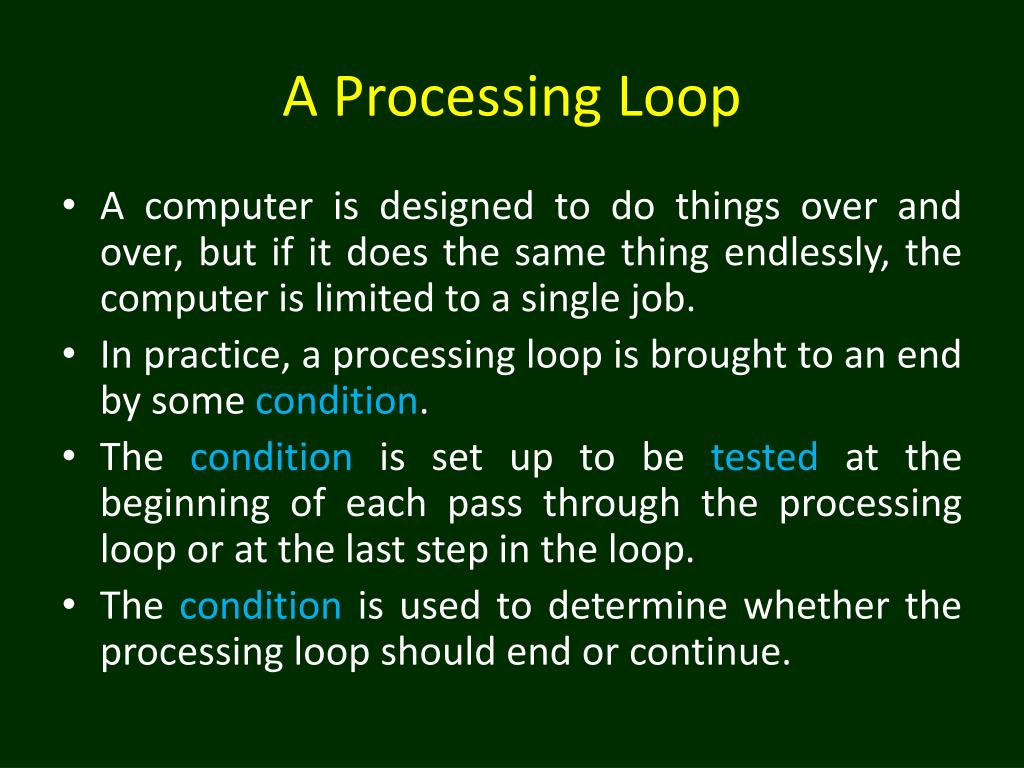 A Processing Loop

• A computer is designed to do things over and over, but if it does the same thing endlessly, the computer is limited to a single job.
• In practice, a processing loop is brought to an end by some condition.
• The condition is set up to be tested at the beginning of each pass through the processing loop or at the last step in the loop.
• The condition is used to determine whether the processing loop should end or continue.